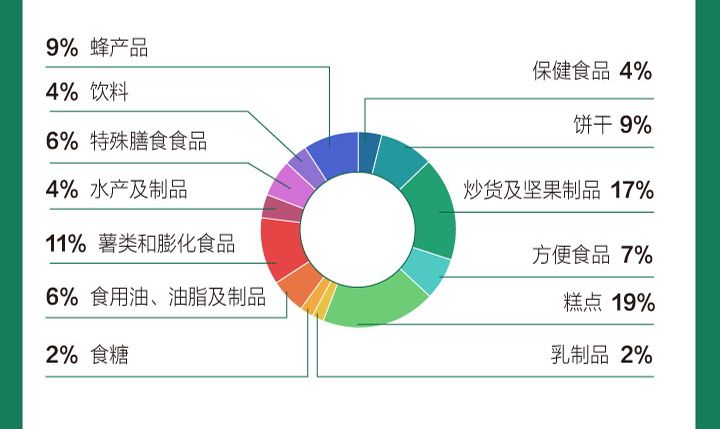 9% 蜂产品

4% 饮料

6% 特殊膳食食品

4% 水产及制品

11% 薯类和膨化食品

6% 食用油、油脂及制品

2% 食糖

保健食品 4%

饼干 9%

炒货及坚果制品 17%

方便食品 7%

糕点 19%

乳制品 2%